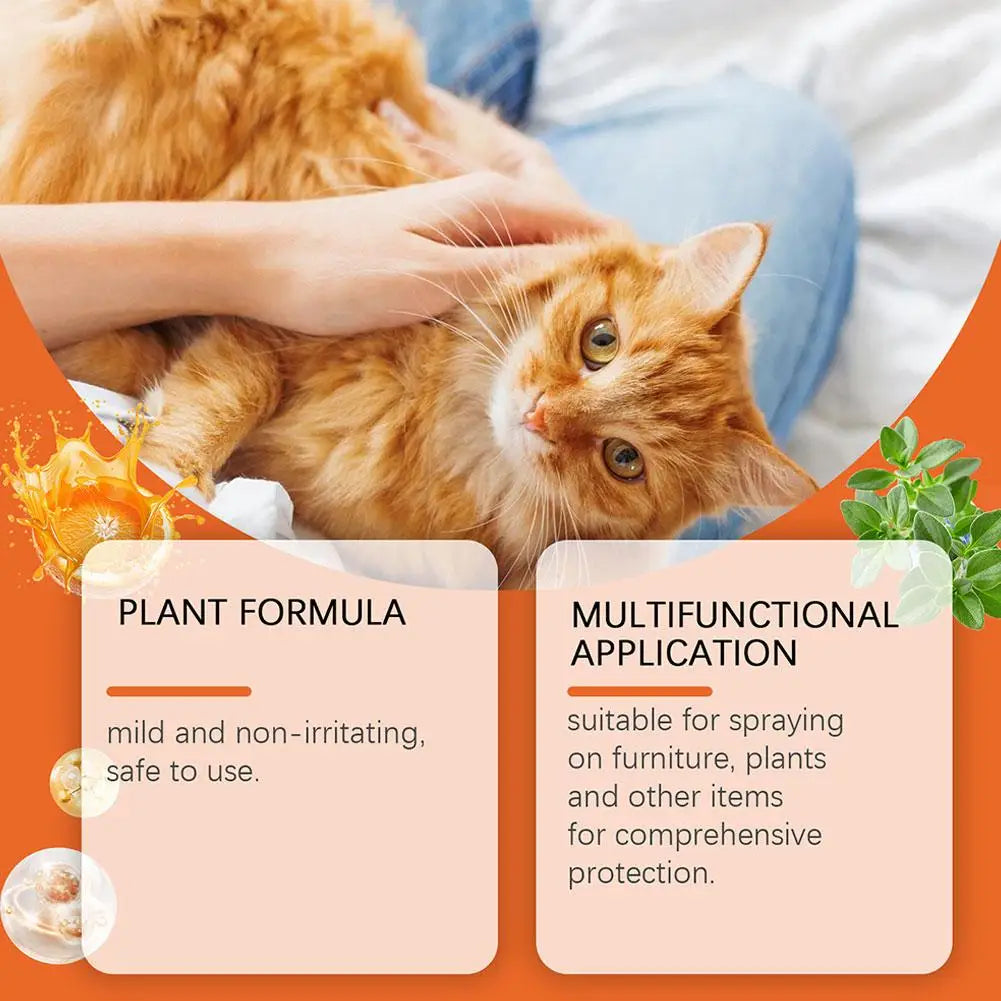 PLANT FORMULA

mild and non-irritating, safe to use.

MULTIFUNCTIONAL APPLICATION

suitable for spraying on furniture, plants and other items for comprehensive protection.